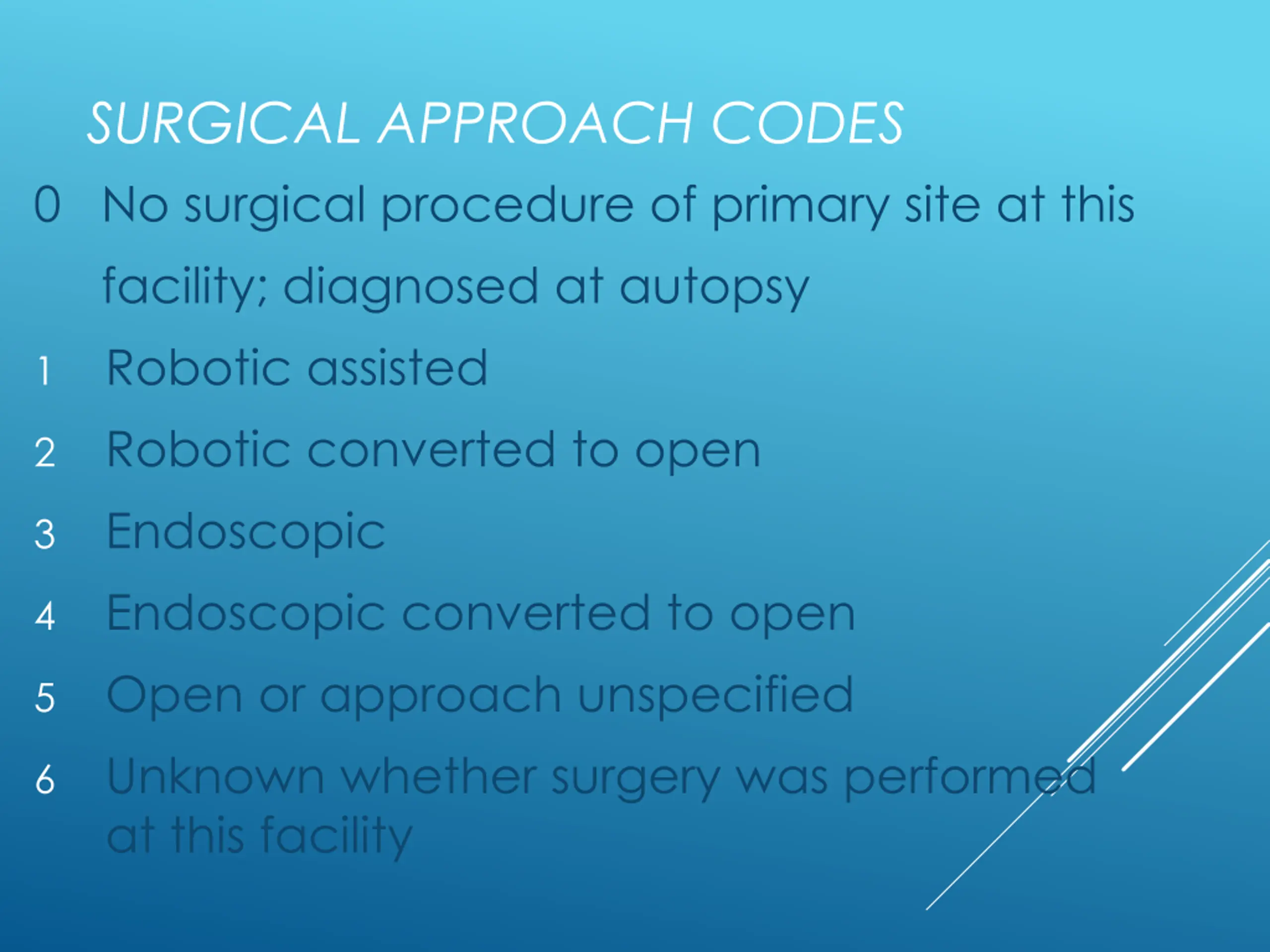 SURGICAL APPROACH CODES

0 No surgical procedure of primary site at this facility; diagnosed at autopsy

1 Robotic assisted

2 Robotic converted to open

3 Endoscopic

4 Endoscopic converted to open

5 Open or approach unspecified

6 Unknown whether surgery was performed at this facility